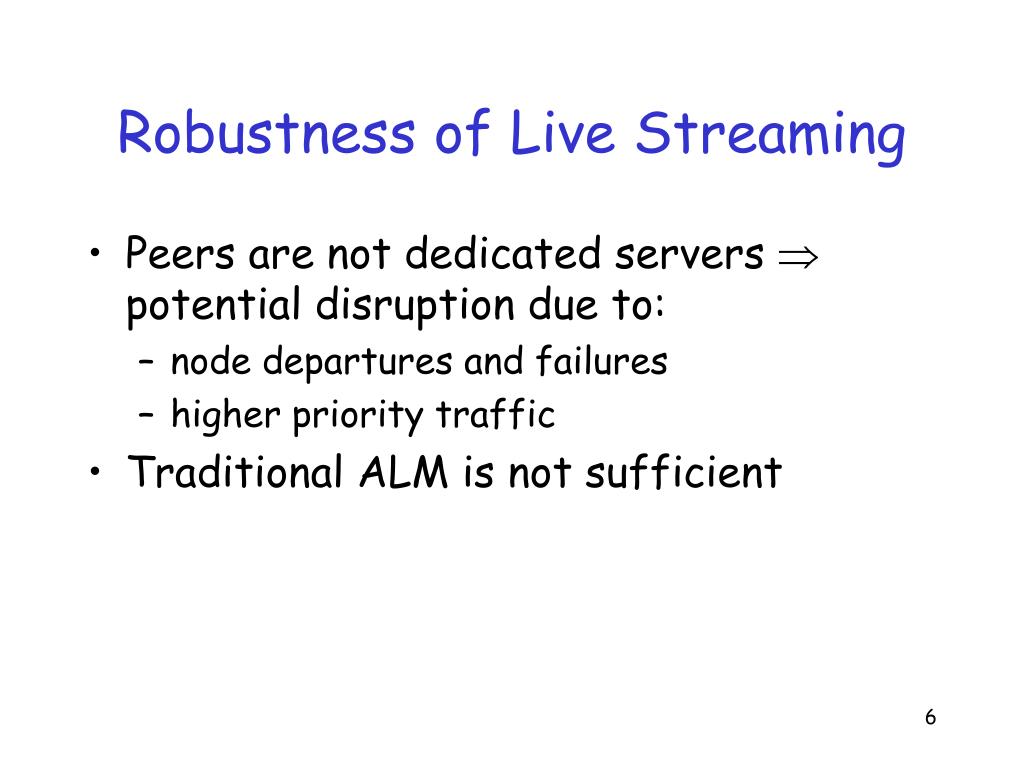 Robustness of Live Streaming

• Peers are not dedicated servers $\Rightarrow$ potential disruption due to:
  – node departures and failures
  – higher priority traffic
• Traditional ALM is not sufficient

6